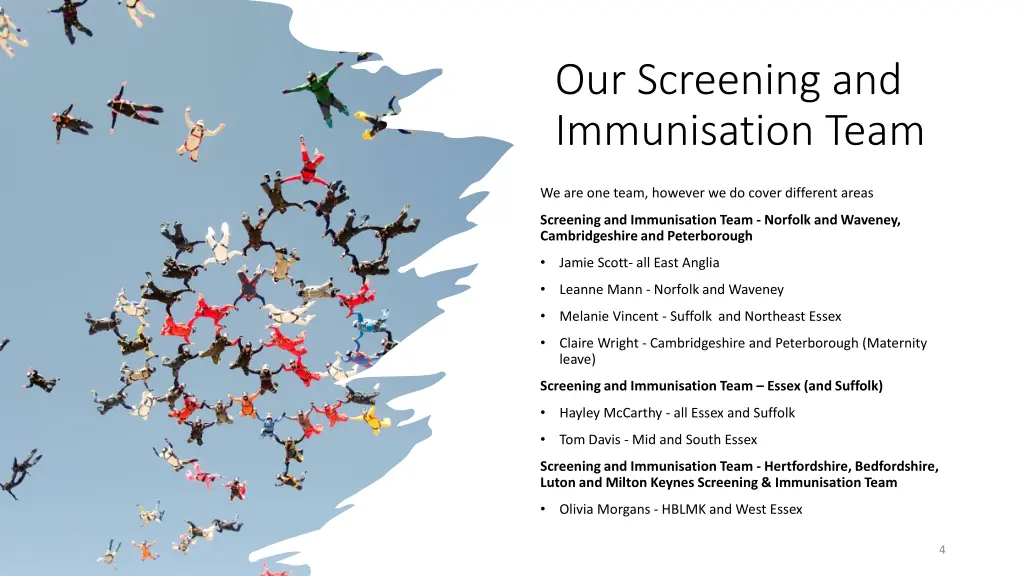 Our Screening and Immunisation Team

We are one team, however we do cover different areas

Screening and Immunisation Team - Norfolk and Waveney, Cambridgeshire and Peterborough

• Jamie Scott- all East Anglia

• Leanne Mann - Norfolk and Waveney

• Melanie Vincent - Suffolk and Northeast Essex

• Claire Wright - Cambridgeshire and Peterborough (Maternity leave)

Screening and Immunisation Team – Essex (and Suffolk)

• Hayley McCarthy - all Essex and Suffolk

• Tom Davis - Mid and South Essex

Screening and Immunisation Team - Hertfordshire, Bedfordshire, Luton and Milton Keynes Screening & Immunisation Team

• Olivia Morgans - HBLMK and West Essex

4